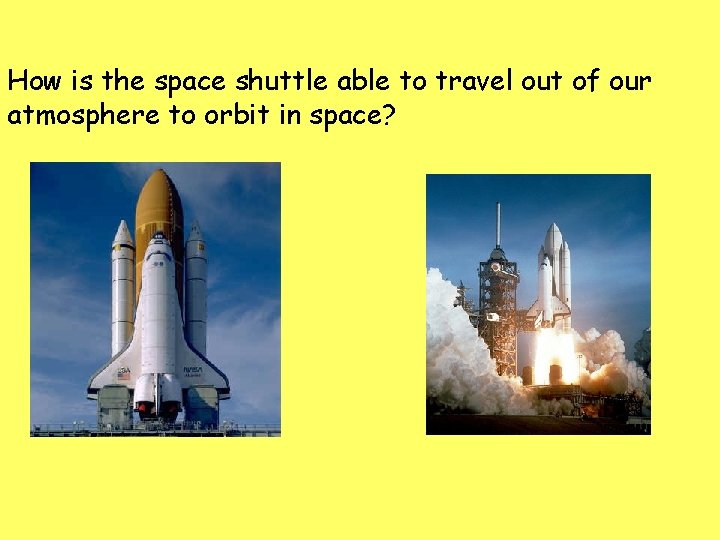 How is the space shuttle able to travel out of our atmosphere to orbit in space?

USA

NASA